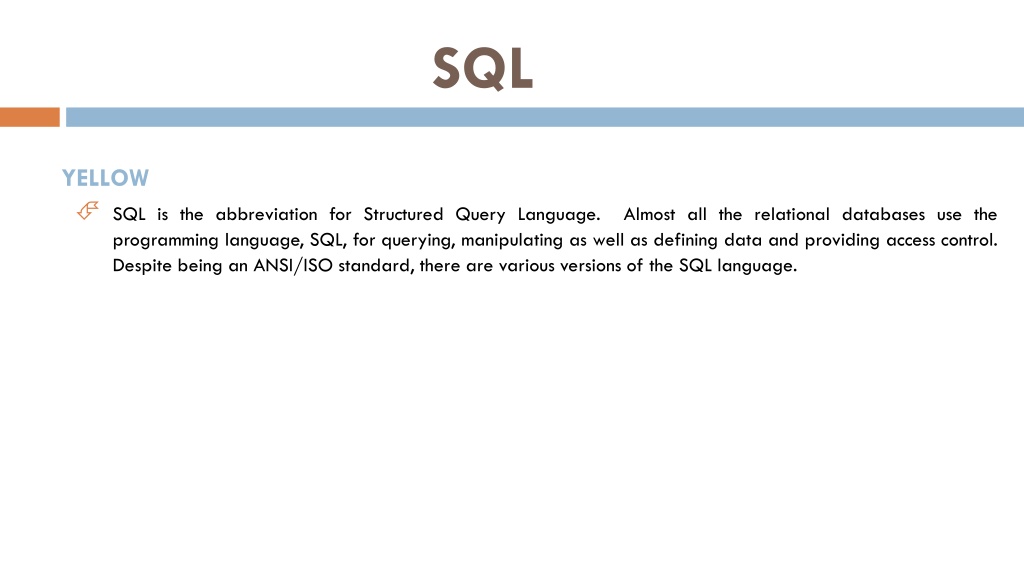 SQL

YELLOW

SQL is the abbreviation for Structured Query Language. Almost all the relational databases use the programming language, SQL, for querying, manipulating as well as defining data and providing access control. Despite being an ANSI/ISO standard, there are various versions of the SQL language.